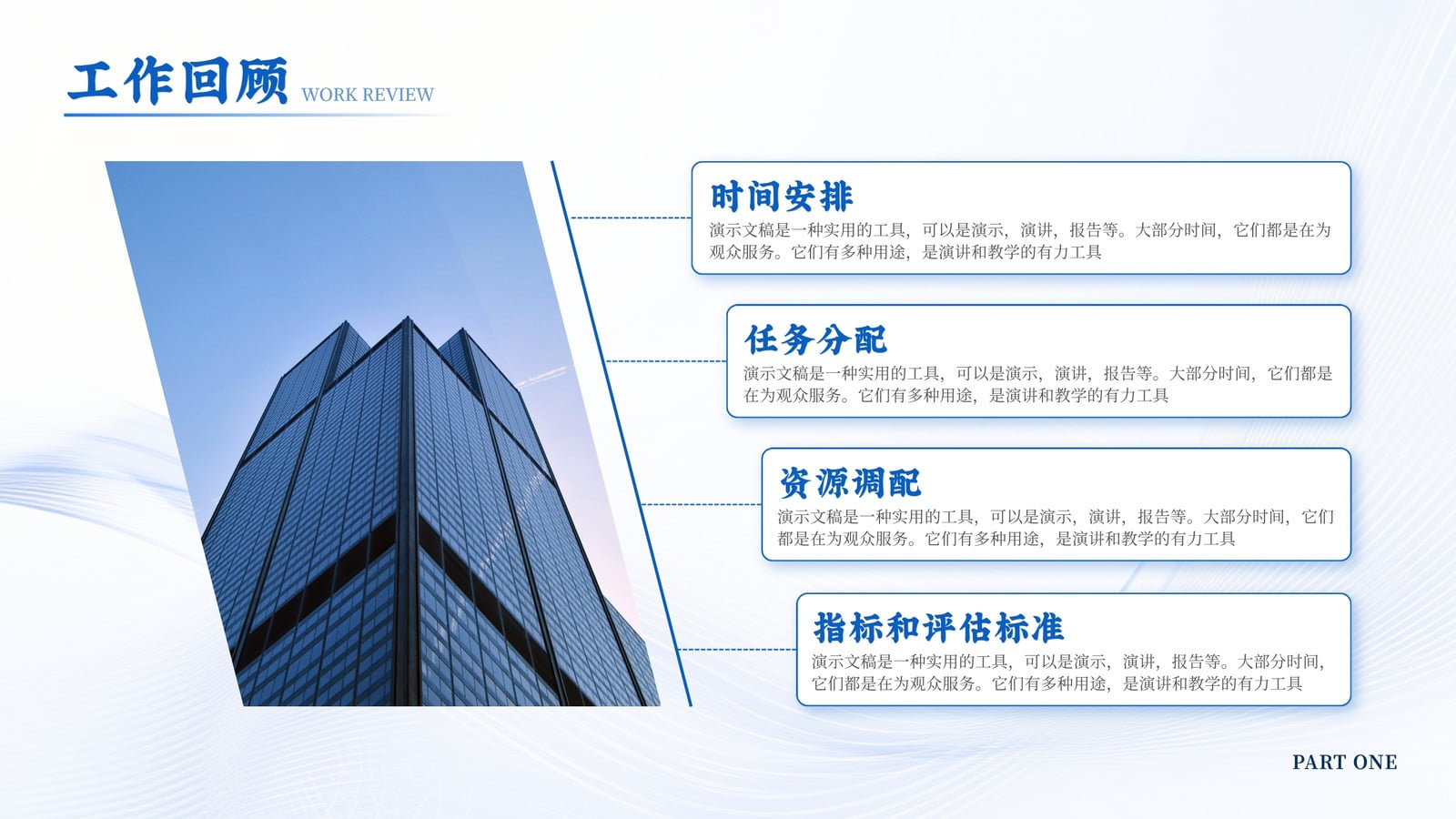 工作回顾 WORK REVIEW

时间安排
演示文稿是一种实用的工具，可以是演示，演讲，报告等。大部分时间，它们都是在为观众服务。它们有多种用途，是演讲和教学的有力工具

任务分配
演示文稿是一种实用的工具，可以是演示，演讲，报告等。大部分时间，它们都是在为观众服务。它们有多种用途，是演讲和教学的有力工具

资源调配
演示文稿是一种实用的工具，可以是演示，演讲，报告等。大部分时间，它们都是在为观众服务。它们有多种用途，是演讲和教学的有力工具

指标和评估标准
演示文稿是一种实用的工具，可以是演示，演讲，报告等。大部分时间，它们都是在为观众服务。它们有多种用途，是演讲和教学的有力工具

PART ONE